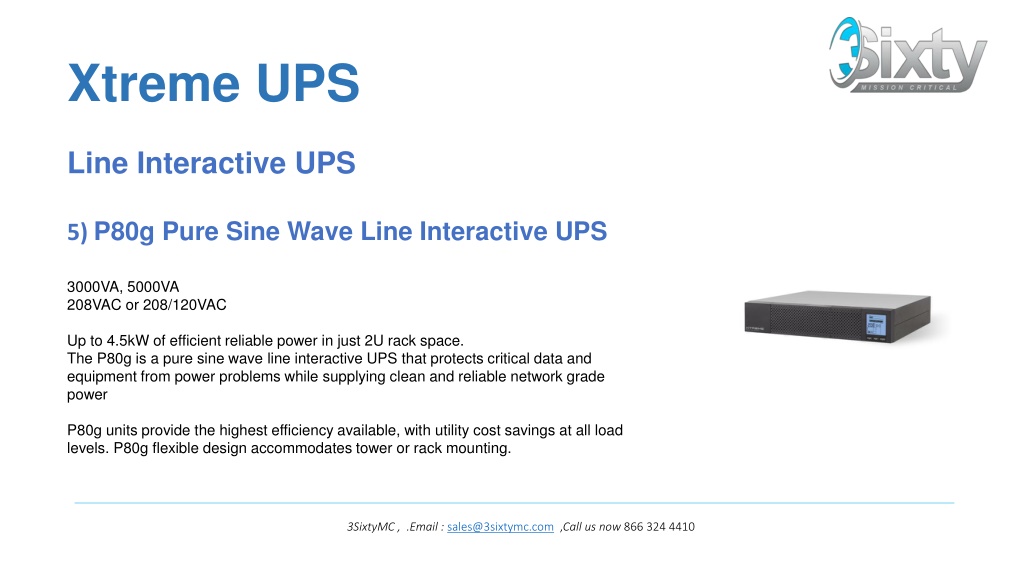 3Sixty
MISSION CRITICAL

Xtreme UPS

Line Interactive UPS

5) P80g Pure Sine Wave Line Interactive UPS

3000VA, 5000VA
208VAC or 208/120VAC

Up to 4.5kW of efficient reliable power in just 2U rack space.
The P80g is a pure sine wave line interactive UPS that protects critical data and equipment from power problems while supplying clean and reliable network grade power

P80g units provide the highest efficiency available, with utility cost savings at all load levels. P80g flexible design accommodates tower or rack mounting.

3SixtyMC , .Email : sales@3sixtymc.com ,Call us now 866 324 4410